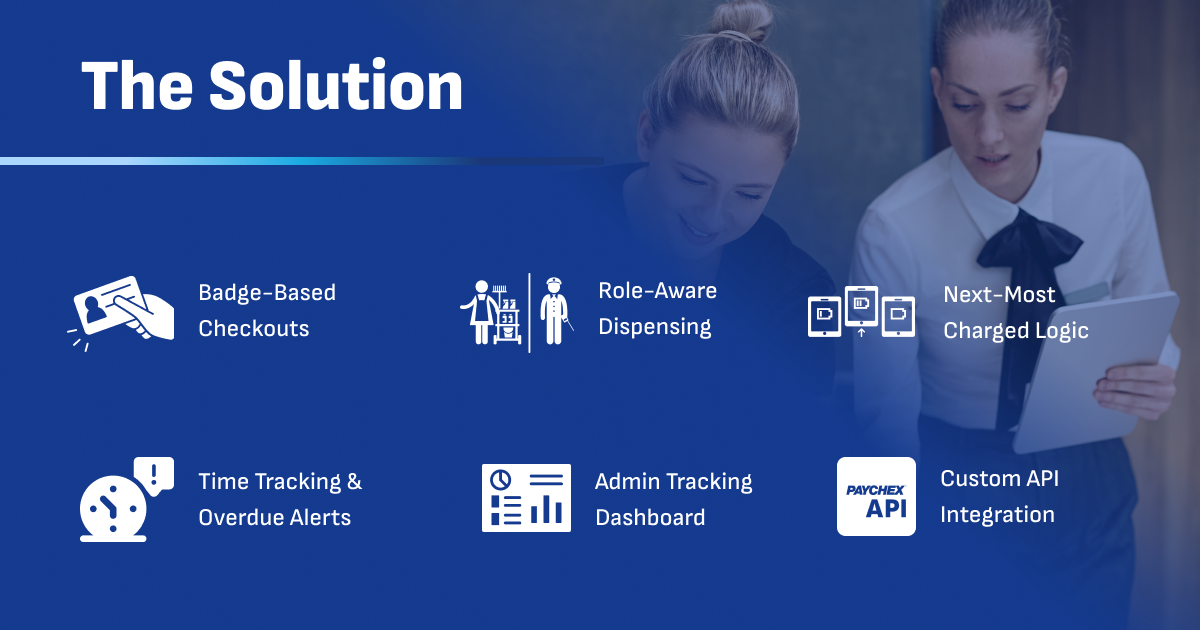 The Solution

Badge-Based Checkouts

Role-Aware Dispensing

Next-Most Charged Logic

Time Tracking & Overdue Alerts

Admin Tracking Dashboard

PAYCHEX API

Custom API Integration